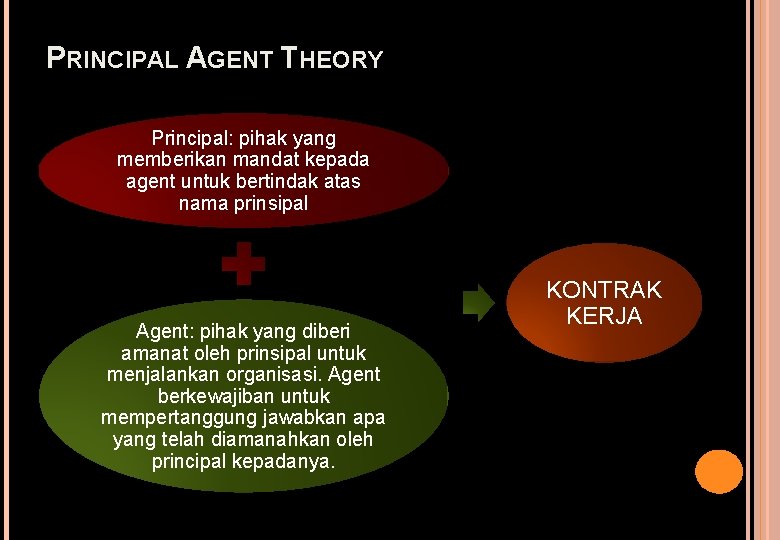 PRINCIPAL AGENT THEORY

Principal: pihak yang memberikan mandat kepada agent untuk bertindak atas nama prinsipal

Agent: pihak yang diberi amanat oleh prinsipal untuk menjalankan organisasi. Agent berkewajiban untuk mempertanggung jawabkan apa yang telah diamanahkan oleh principal kepadanya.

KONTRAK KERJA